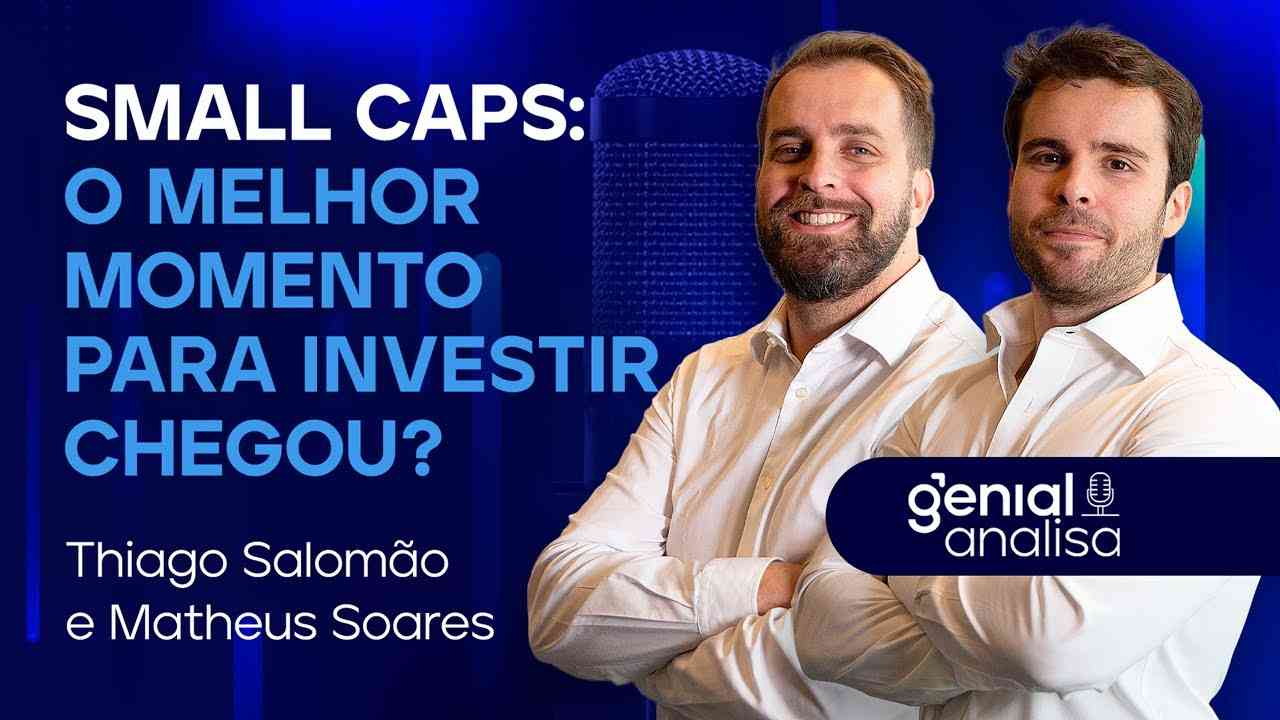 SMALL CAPS:
O MELHOR MOMENTO PARA INVESTIR CHEGOU?

Thiago Salomão e Matheus Soares

genial analisa